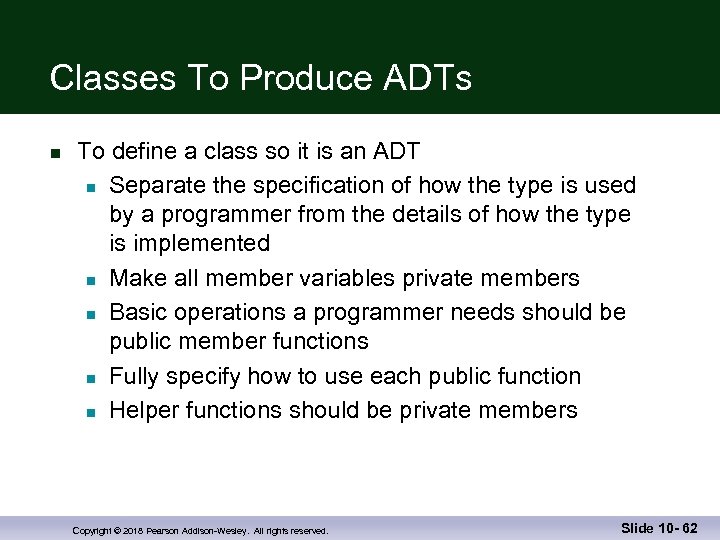 Classes To Produce ADTs

- To define a class so it is an ADT
  - Separate the specification of how the type is used by a programmer from the details of how the type is implemented
  - Make all member variables private members
  - Basic operations a programmer needs should be public member functions
  - Fully specify how to use each public function
  - Helper functions should be private members

Copyright © 2018 Pearson Addison-Wesley. All rights reserved.

Slide 10- 62